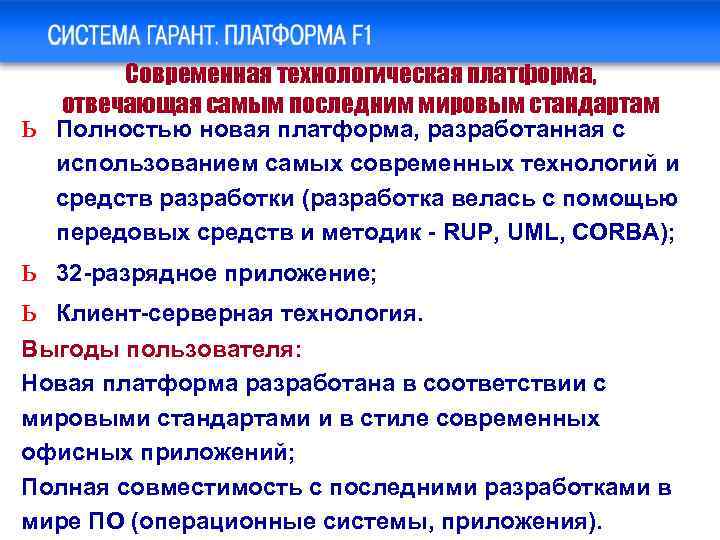 СИСТЕМА ГАРАНТ. ПЛАТФОРМА F1

Современная технологическая платформа, отвечающая самым последним мировым стандартам

Ь Полностью новая платформа, разработанная с использованием самых современных технологий и средств разработки (разработка велась с помощью передовых средств и методик - RUP, UML, CORBA);

Ь 32-разрядное приложение;

Ь Клиент-серверная технология.

Выгоды пользователя:

Новая платформа разработана в соответствии с мировыми стандартами и в стиле современных офисных приложений;

Полная совместимость с последними разработками в мире ПО (операционные системы, приложения).